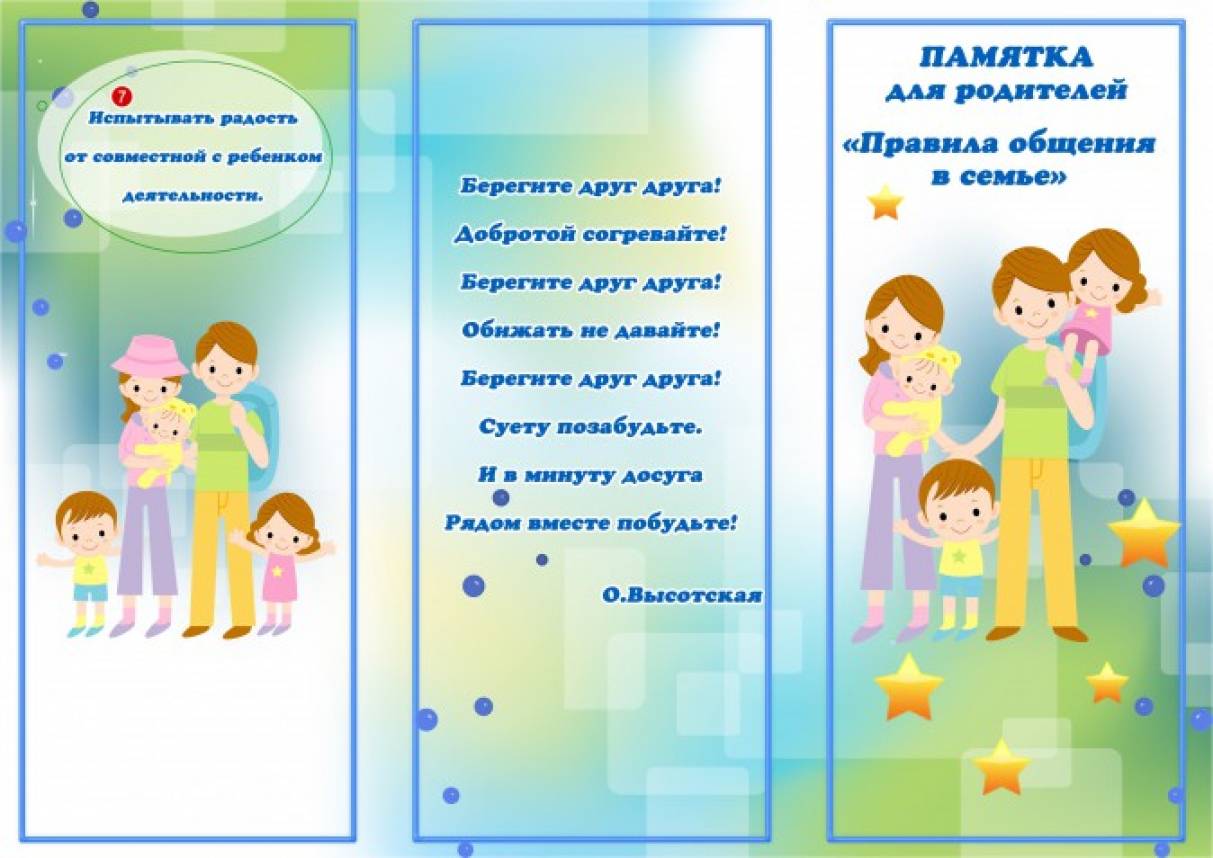 7 Испытывать радость от совместной с ребенком деятельности.

Берегите друг друга!
Добротой согревайте!
Берегите друг друга!
Обижать не давайте!
Берегите друг друга!
Суету позабудьте.
И в минуту досуга
Рядом вместе побудьте!

О.Высотская

ПАМЯТКА
для родителей
«Правила общения в семье»